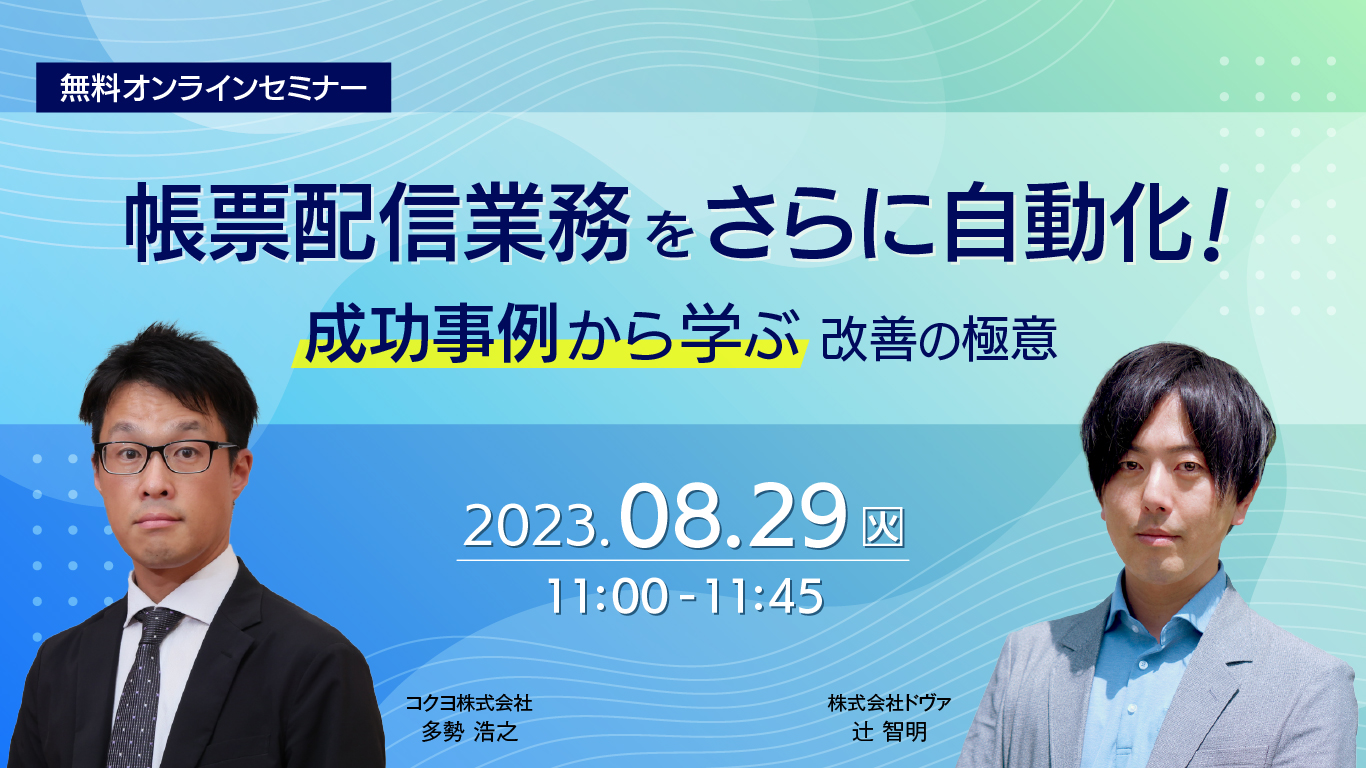 無料オンラインセミナー

帳票配信業務をさらに自動化！

成功事例から学ぶ 改善の極意

2023.08.29 火

11:00 - 11:45

コクヨ株式会社
多勢 浩之

株式会社ドヴァ
辻 智明